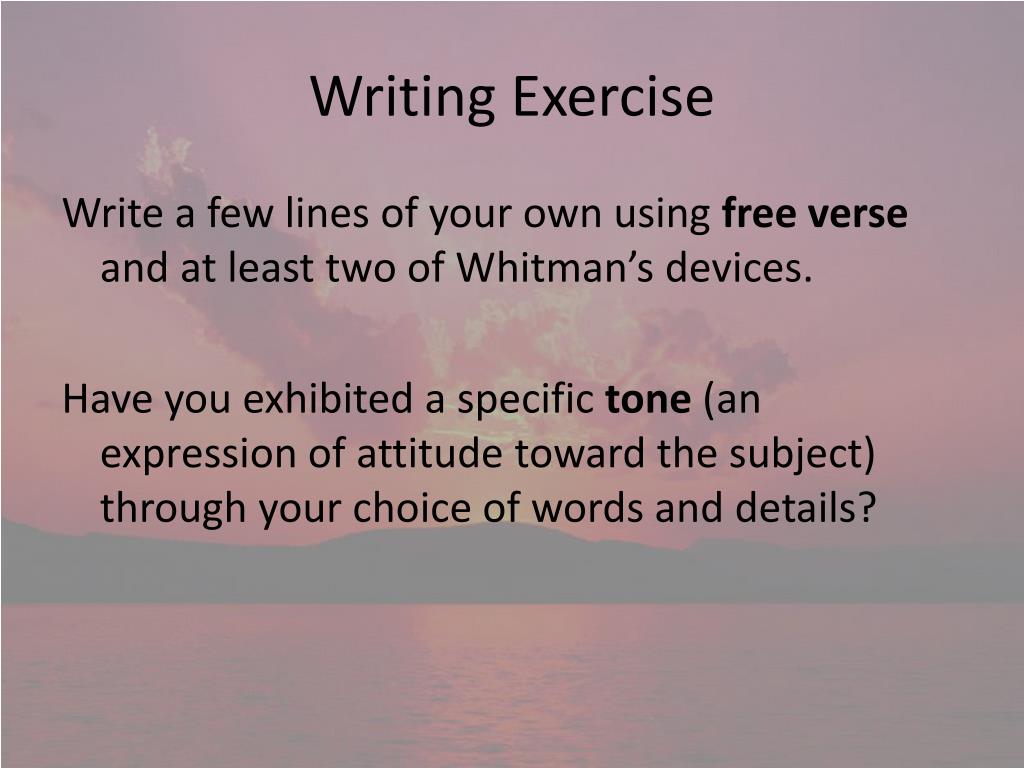 Writing Exercise

Write a few lines of your own using free verse and at least two of Whitman’s devices.

Have you exhibited a specific tone (an expression of attitude toward the subject) through your choice of words and details?